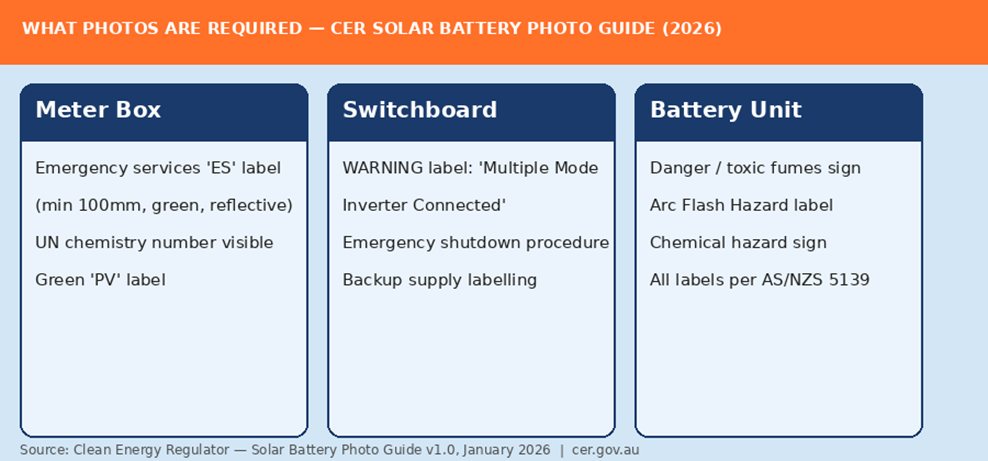 WHAT PHOTOS ARE REQUIRED — CER SOLAR BATTERY PHOTO GUIDE (2026)

Meter Box

Emergency services 'ES' label (min 100mm, green, reflective)

UN chemistry number visible

Green 'PV' label

Switchboard

WARNING label: 'Multiple Mode Inverter Connected'

Emergency shutdown procedure

Backup supply labelling

Battery Unit

Danger / toxic fumes sign

Arc Flash Hazard label

Chemical hazard sign

All labels per AS/NZS 5139

Source: Clean Energy Regulator — Solar Battery Photo Guide v1.0, January 2026 | cer.gov.au